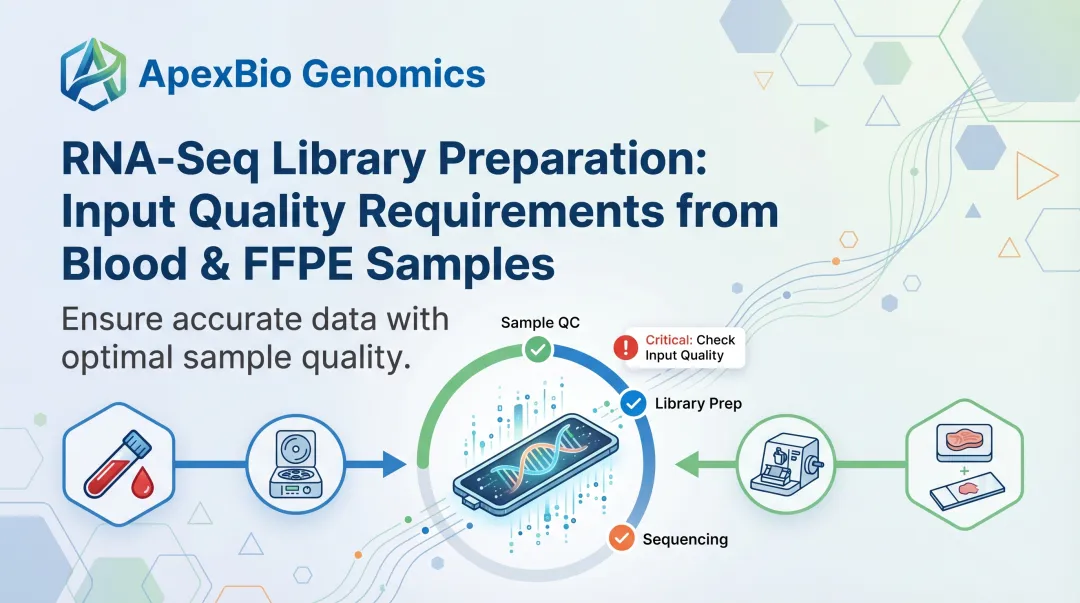 ApexBio Genomics

RNA-Seq Library Preparation: Input Quality Requirements from Blood & FFPE Samples

Ensure accurate data with optimal sample quality.

Sample QC

Critical: Check Input Quality

Library Prep

Sequencing